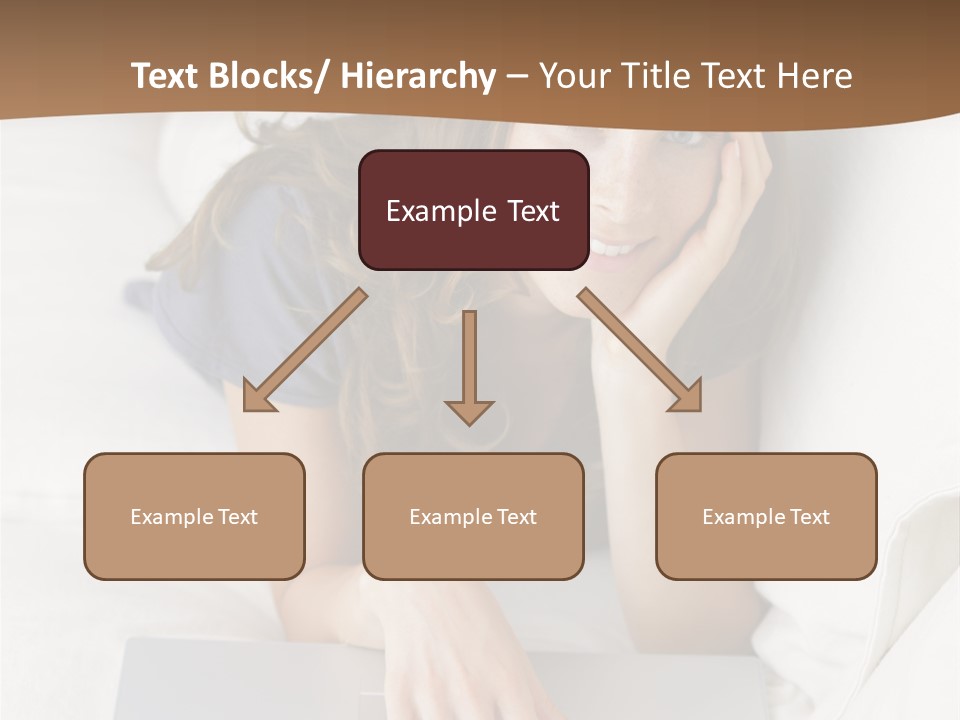 Text Blocks/ Hierarchy – Your Title Text Here

Example Text

Example Text

Example Text

Example Text